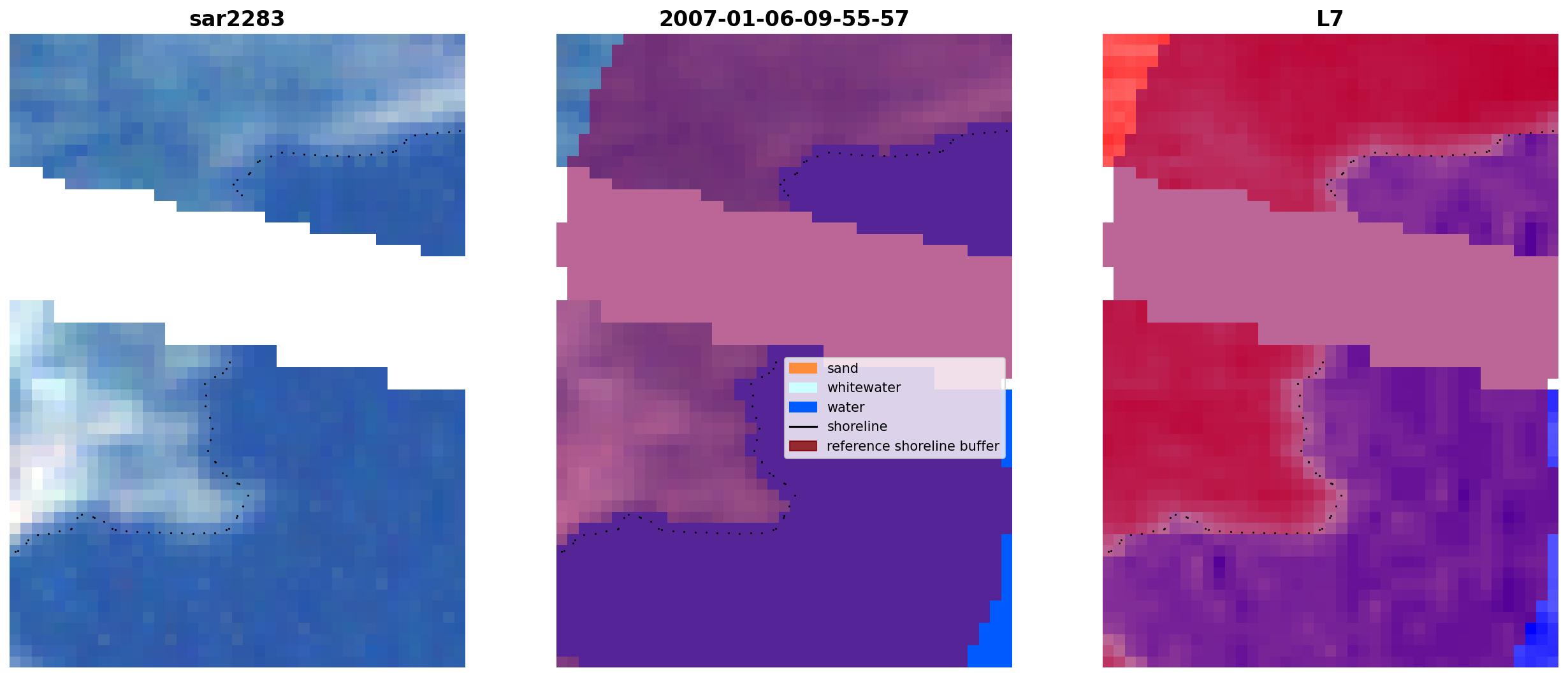 sar2283

2007-01-06-09-55-57

sand
whitewater
water
shoreline
reference shoreline buffer

L7